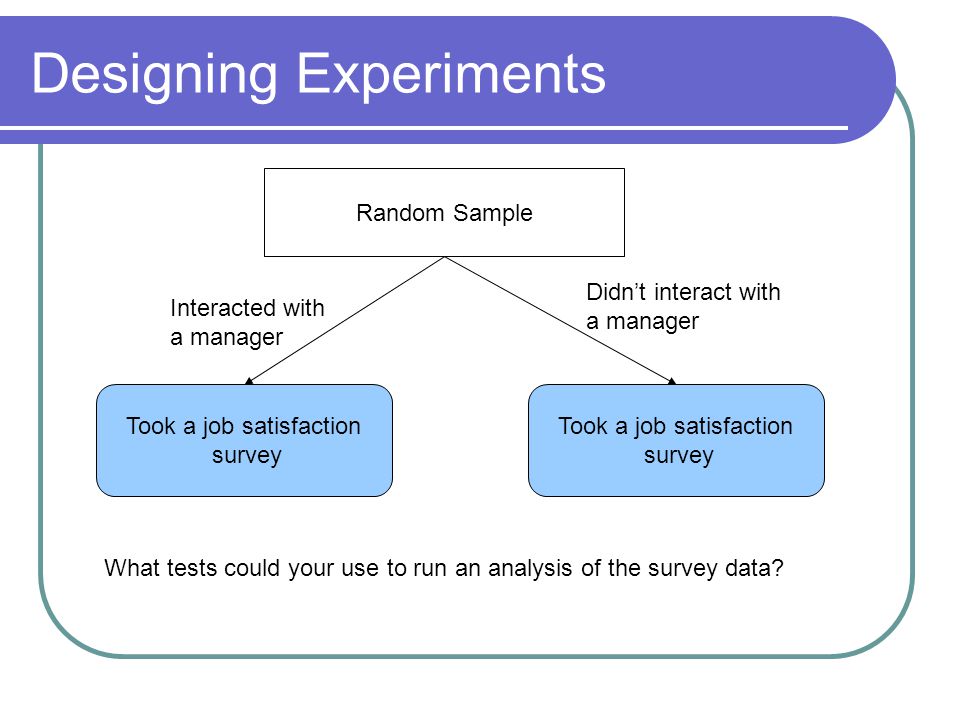 Designing Experiments

Random Sample

Interacted with a manager

Didn't interact with a manager

Took a job satisfaction survey

Took a job satisfaction survey

What tests could your use to run an analysis of the survey data?